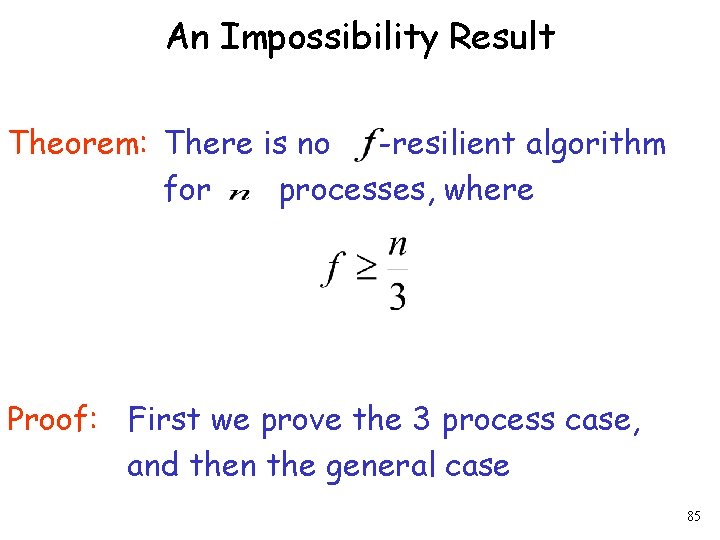 An Impossibility Result

Theorem: There is no $f$-resilient algorithm for $n$ processes, where

$f \geq \frac{n}{3}$

Proof: First we prove the 3 process case, and then the general case

85